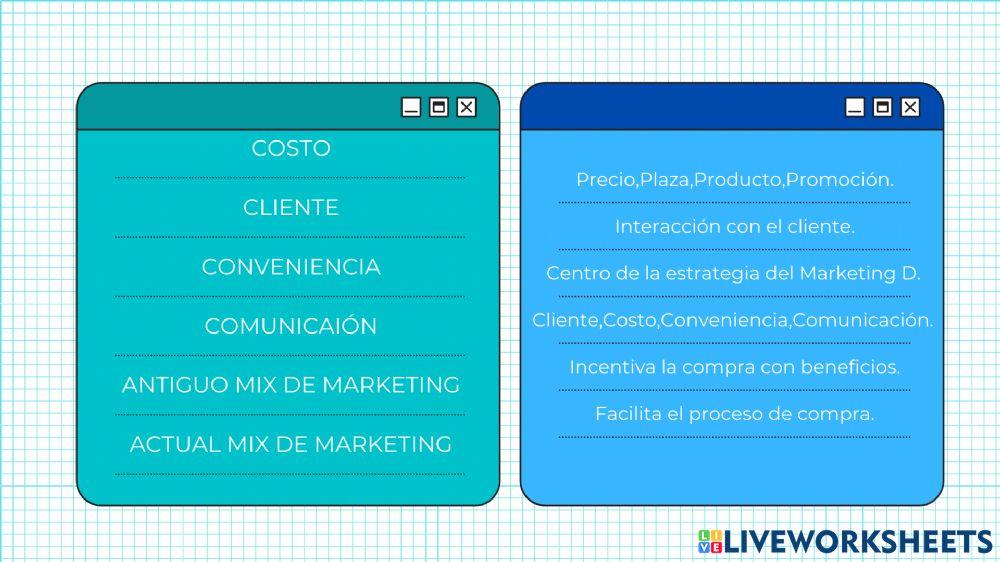 COSTO

CLIENTE

CONVENIENCIA

COMUNICAIÓN

ANTIGUO MIX DE MARKETING

ACTUAL MIX DE MARKETING

Precio,Plaza,Producto,Promoción.

Interacción con el cliente.

Centro de la estrategia del Marketing D.

Cliente,Costo,Conveniencia,Comunicación.

Incentiva la compra con beneficios.

Facilita el proceso de compra.

LIVEWORKSHEETS